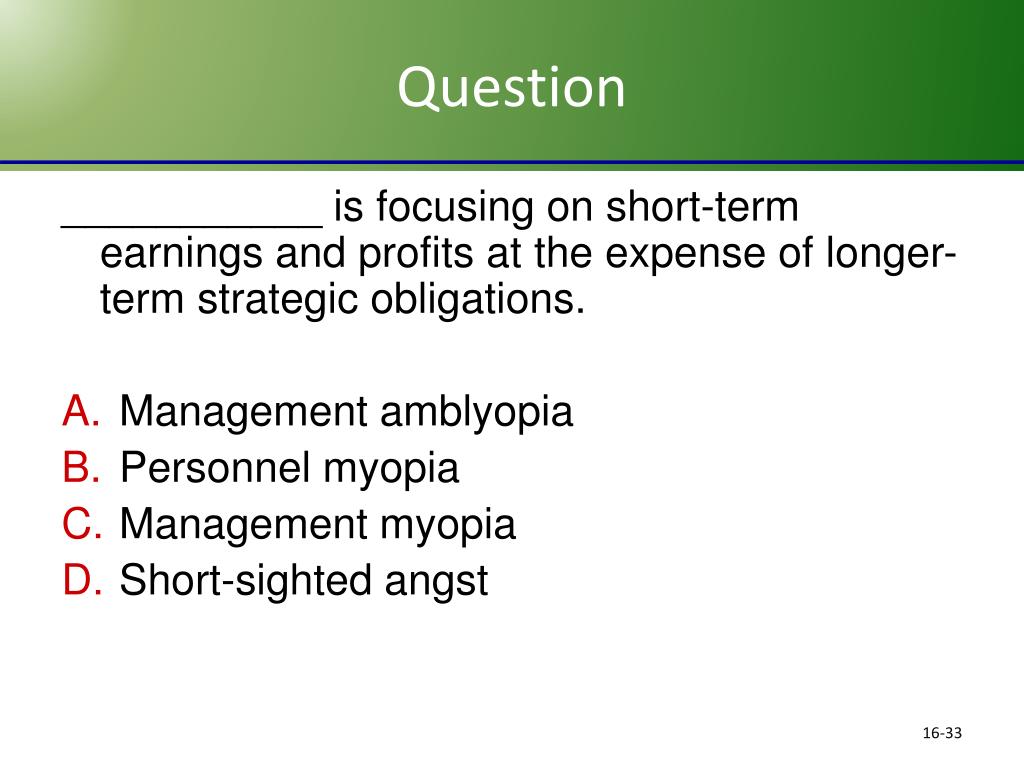 Question

___________ is focusing on short-term earnings and profits at the expense of longer-term strategic obligations.

A. Management amblyopia
B. Personnel myopia
C. Management myopia
D. Short-sighted angst

16-33